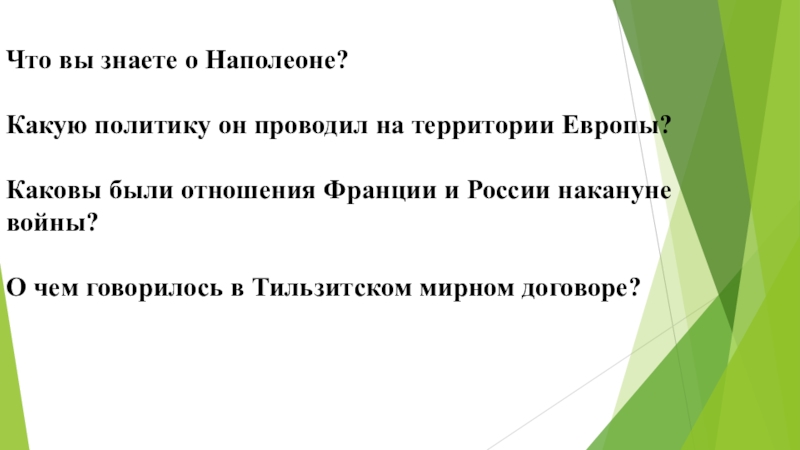 Что вы знаете о Наполеоне?

Какую политику он проводил на территории Европы?

Каковы были отношения Франции и России накануне войны?

О чем говорилось в Тильзитском мирном договоре?